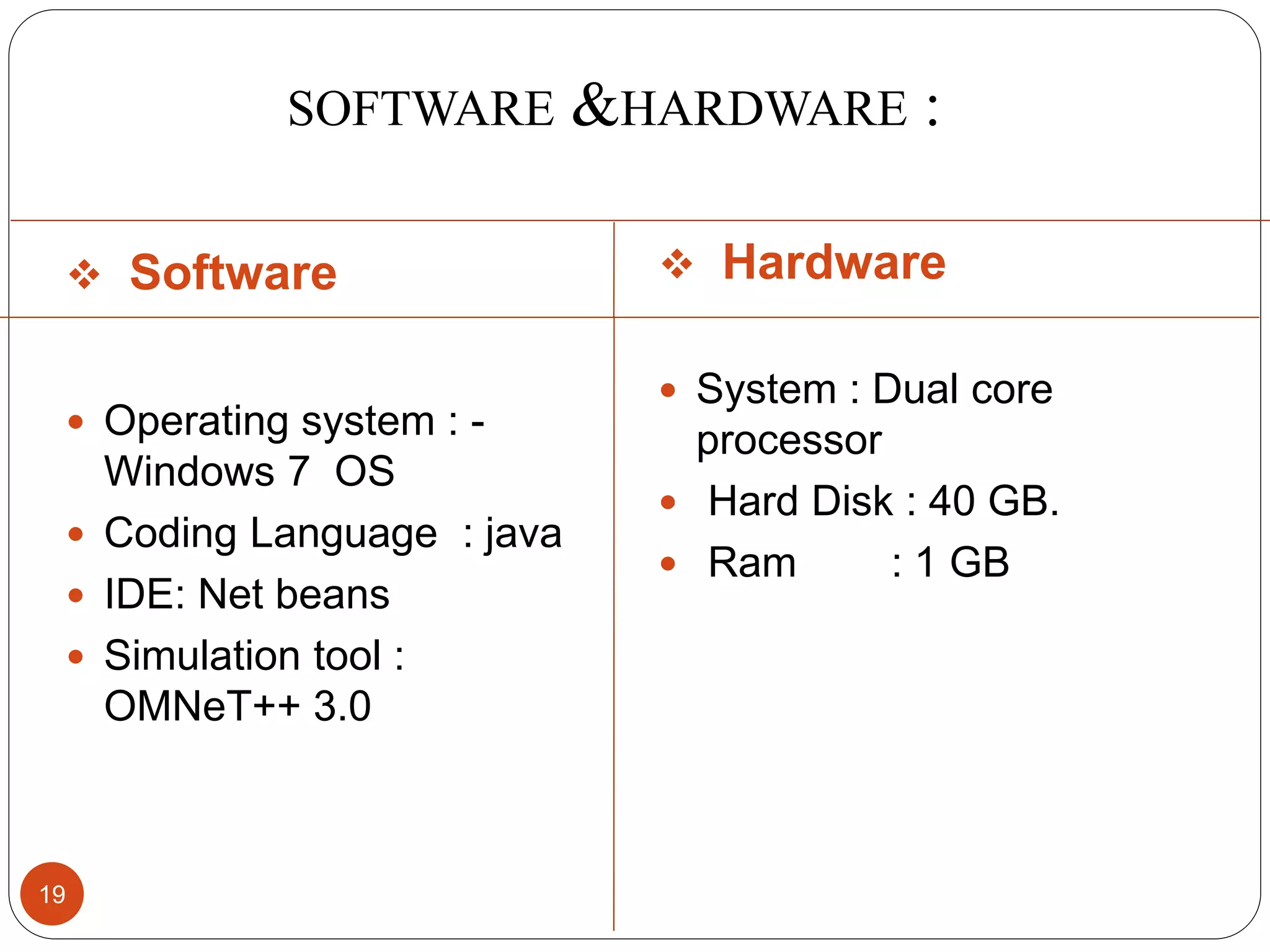 SOFTWARE &HARDWARE :

❖ Software

• Operating system : - Windows 7 OS
• Coding Language : java
• IDE: Net beans
• Simulation tool : OMNeT++ 3.0

❖ Hardware

• System : Dual core processor
• Hard Disk : 40 GB.
• Ram : 1 GB

19